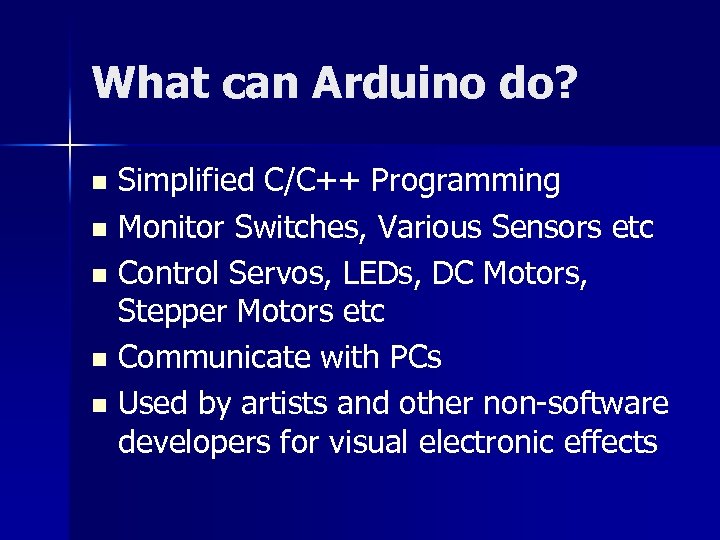 What can Arduino do?

- Simplified C/C++ Programming
- Monitor Switches, Various Sensors etc
- Control Servos, LEDs, DC Motors, Stepper Motors etc
- Communicate with PCs
- Used by artists and other non-software developers for visual electronic effects